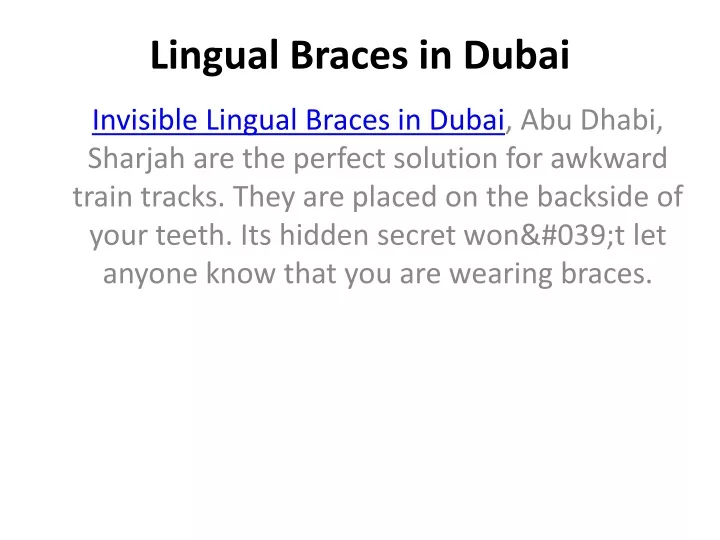 Lingual Braces in Dubai

Invisible Lingual Braces in Dubai, Abu Dhabi, Sharjah are the perfect solution for awkward train tracks. They are placed on the backside of your teeth. Its hidden secret won&#039;t let anyone know that you are wearing braces.